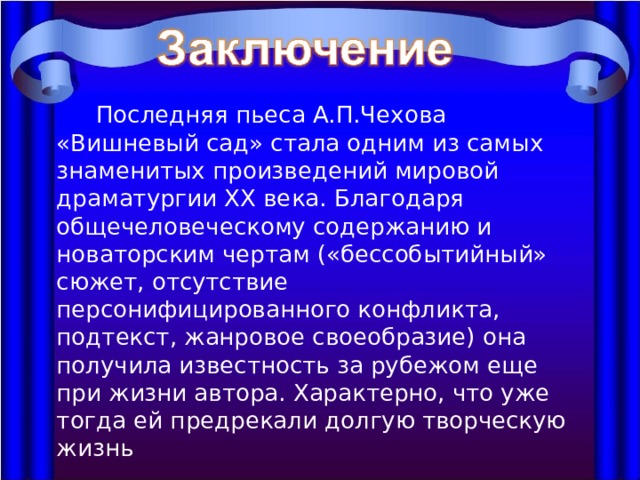 Заключение

Последняя пьеса А.П.Чехова «Вишневый сад» стала одним из самых знаменитых произведений мировой драматургии XX века. Благодаря общечеловеческому содержанию и новаторским чертам («бессобытийный» сюжет, отсутствие персонифицированного конфликта, подтекст, жанровое своеобразие) она получила известность за рубежом еще при жизни автора. Характерно, что уже тогда ей предрекали долгую творческую жизнь